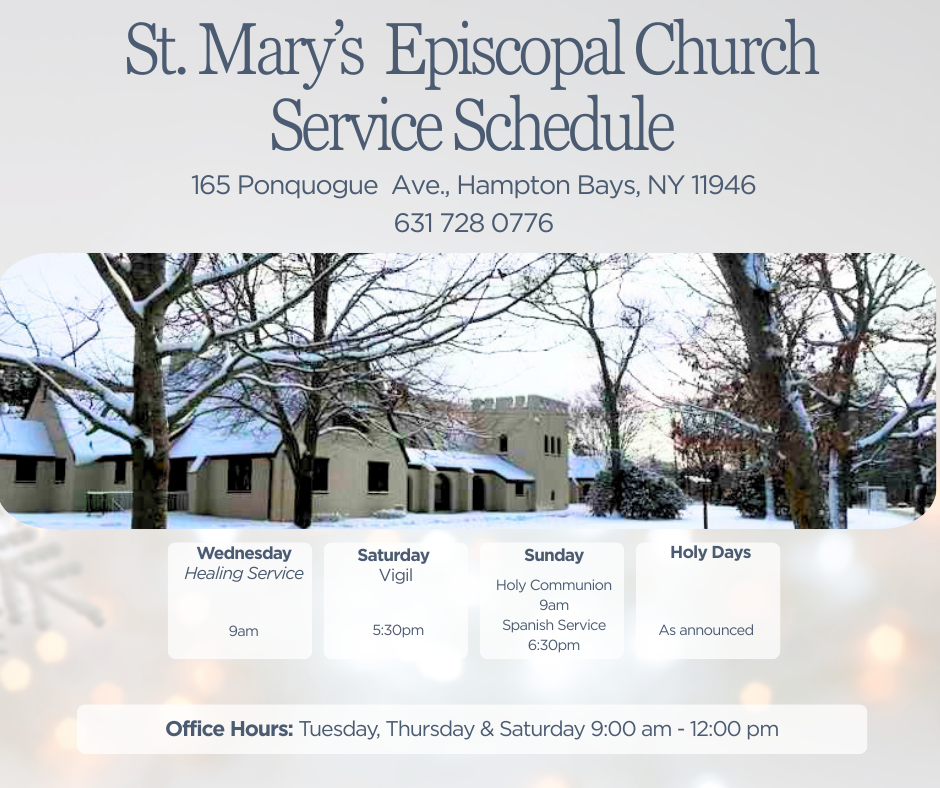 St. Mary's Episcopal Church
Service Schedule

165 Ponquogue Ave., Hampton Bays, NY 11946
631 728 0776

Wednesday
Healing Service
9am

Saturday
Vigil
5:30pm

Sunday
Holy Communion
9am
Spanish Service
6:30pm

Holy Days
As announced

Office Hours: Tuesday, Thursday & Saturday 9:00 am - 12:00 pm